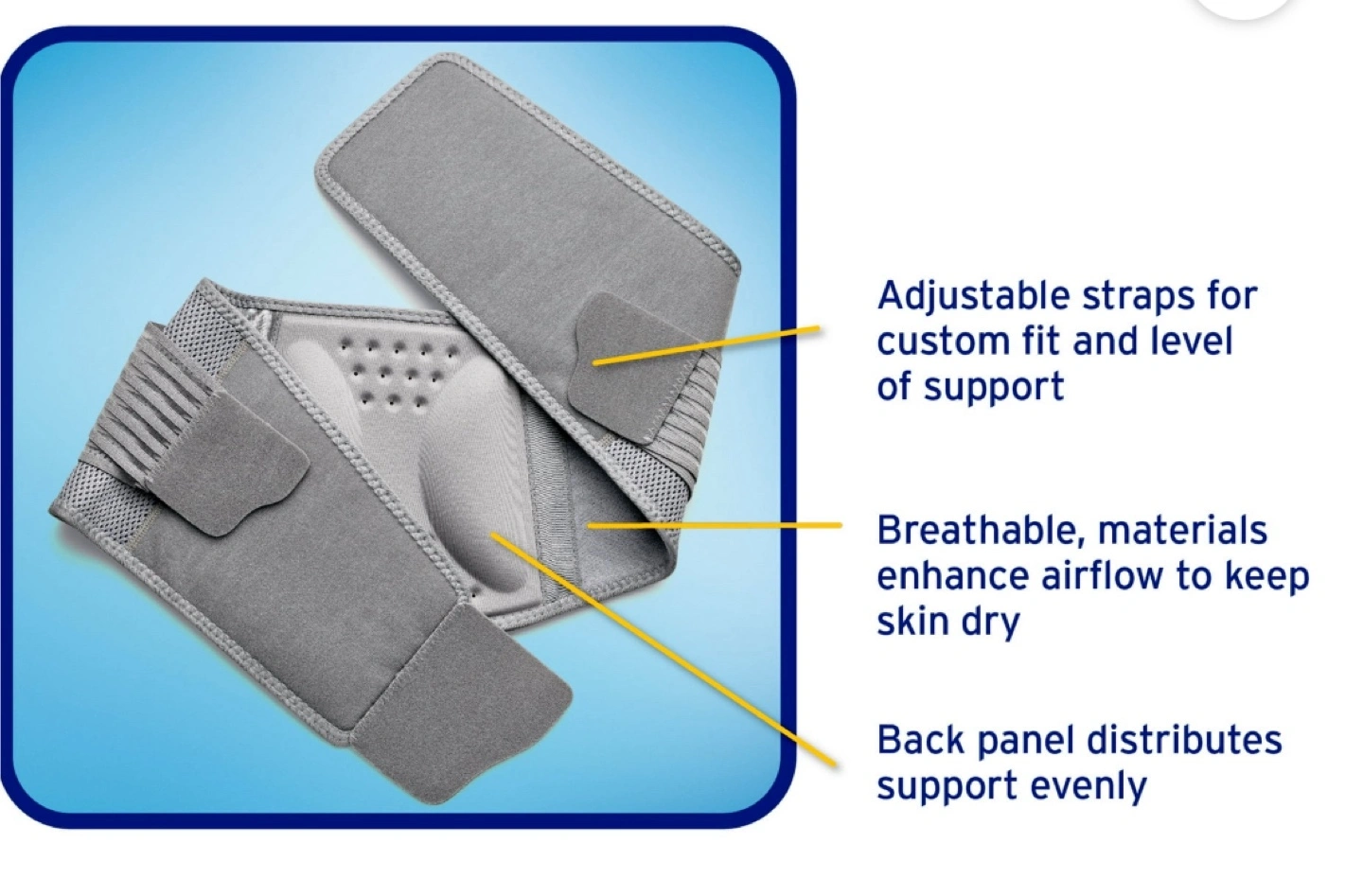 Adjustable straps for custom fit and level of support

Breathable, materials enhance airflow to keep skin dry

Back panel distributes support evenly